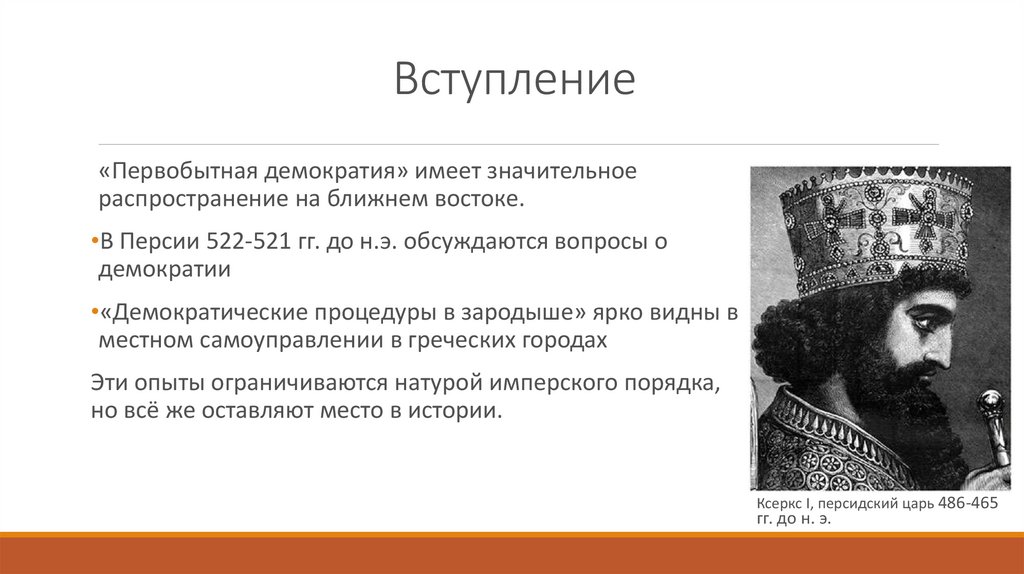 Вступление

«Первобытная демократия» имеет значительное распространение на ближнем востоке.

•В Персии 522-521 гг. до н.э. обсуждаются вопросы о демократии

•«Демократические процедуры в зародыше» ярко видны в местном самоуправлении в греческих городах

Эти опыты ограничиваются натурой имперского порядка, но всё же оставляют место в истории.

Ксеркс I, персидский царь 486-465 гг. до н. э.